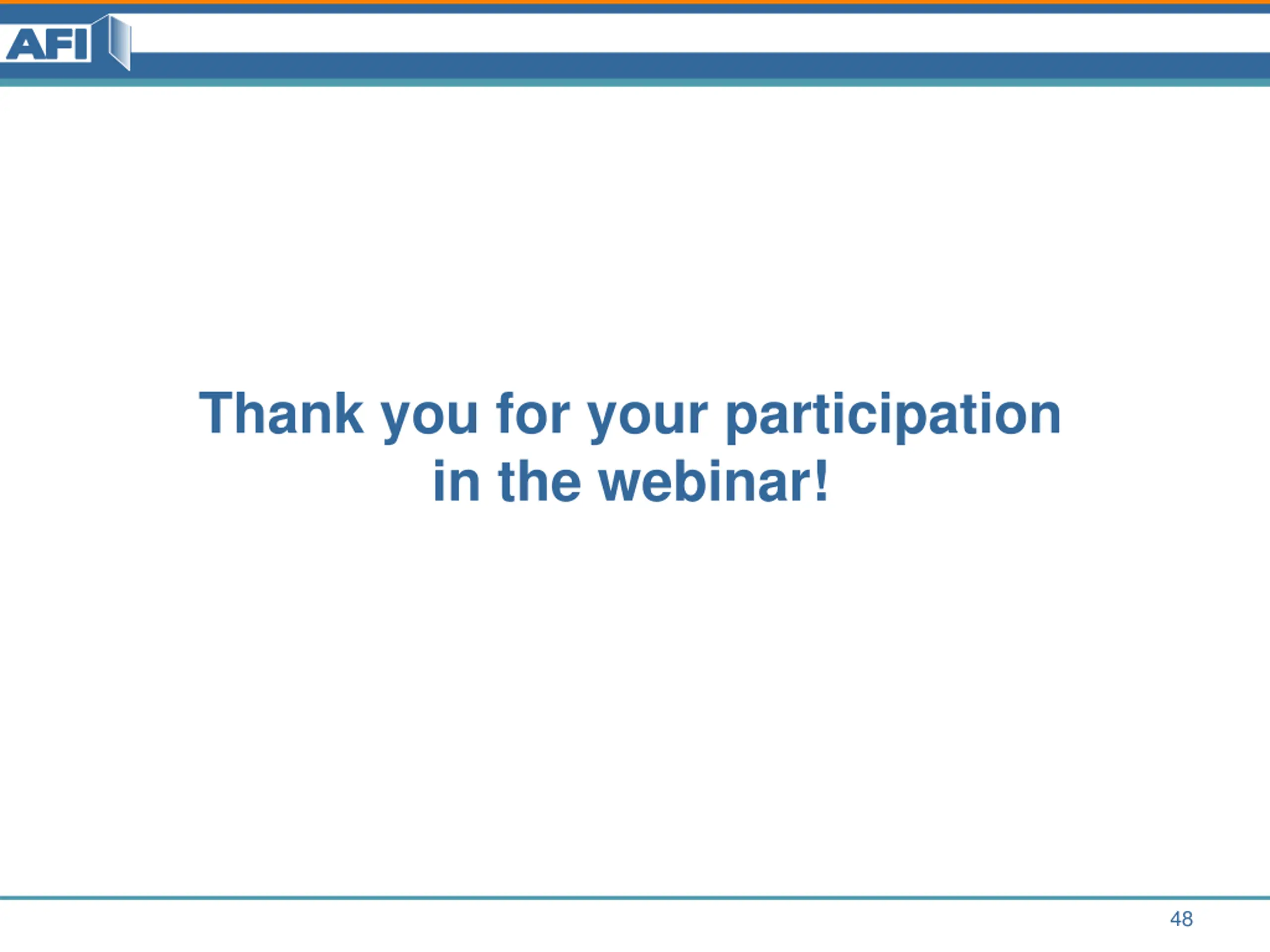 AFI

Thank you for your participation in the webinar!

48